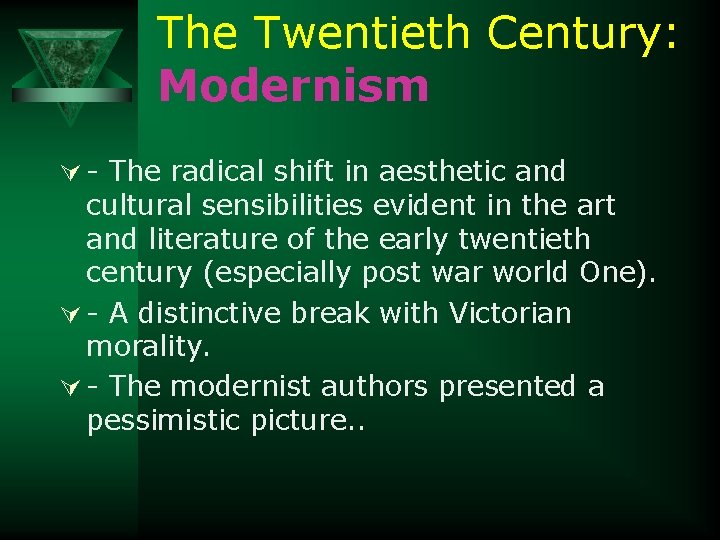 The Twentieth Century: Modernism

- The radical shift in aesthetic and cultural sensibilities evident in the art and literature of the early twentieth century (especially post war world One).

- A distinctive break with Victorian morality.

- The modernist authors presented a pessimistic picture..